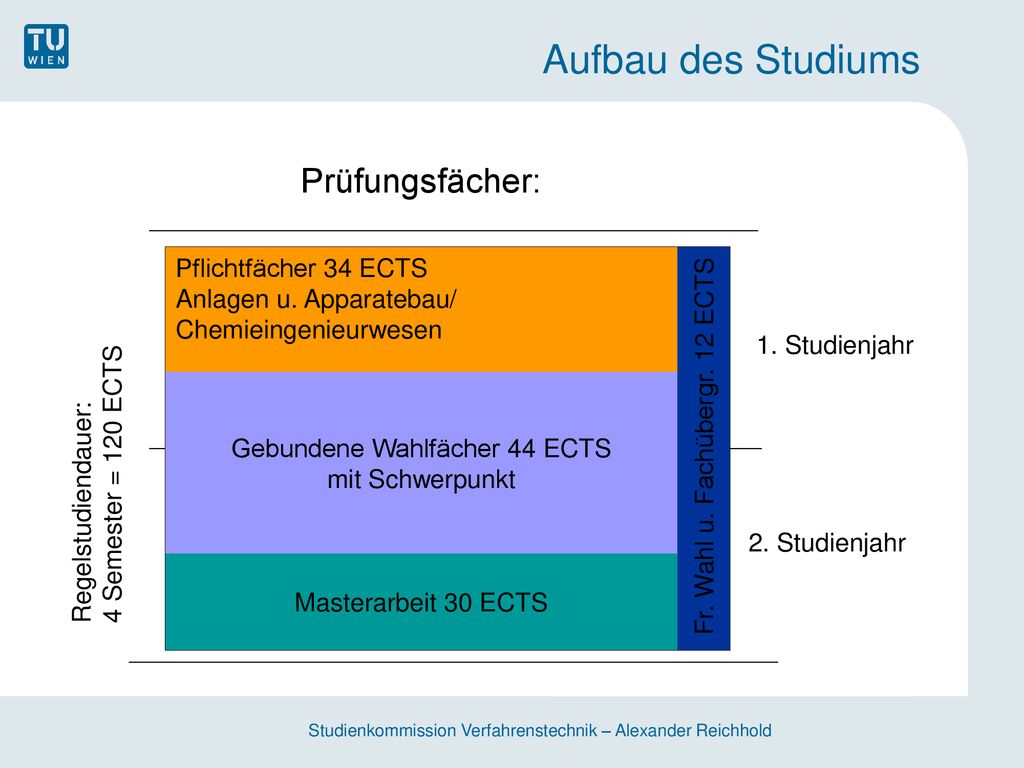 TU WIEN

Aufbau des Studiums

Prüfungsfächer:

Regelstudiendauer:
4 Semester = 120 ECTS

Pflichtfächer 34 ECTS
Anlagen u. Apparatebau/
Chemieingenieurwesen

Gebundene Wahlfächer 44 ECTS
mit Schwerpunkt

Masterarbeit 30 ECTS

Fr. Wahl u. Fachübergr. 12 ECTS

1. Studienjahr

2. Studienjahr

Studienkommission Verfahrenstechnik – Alexander Reichhold